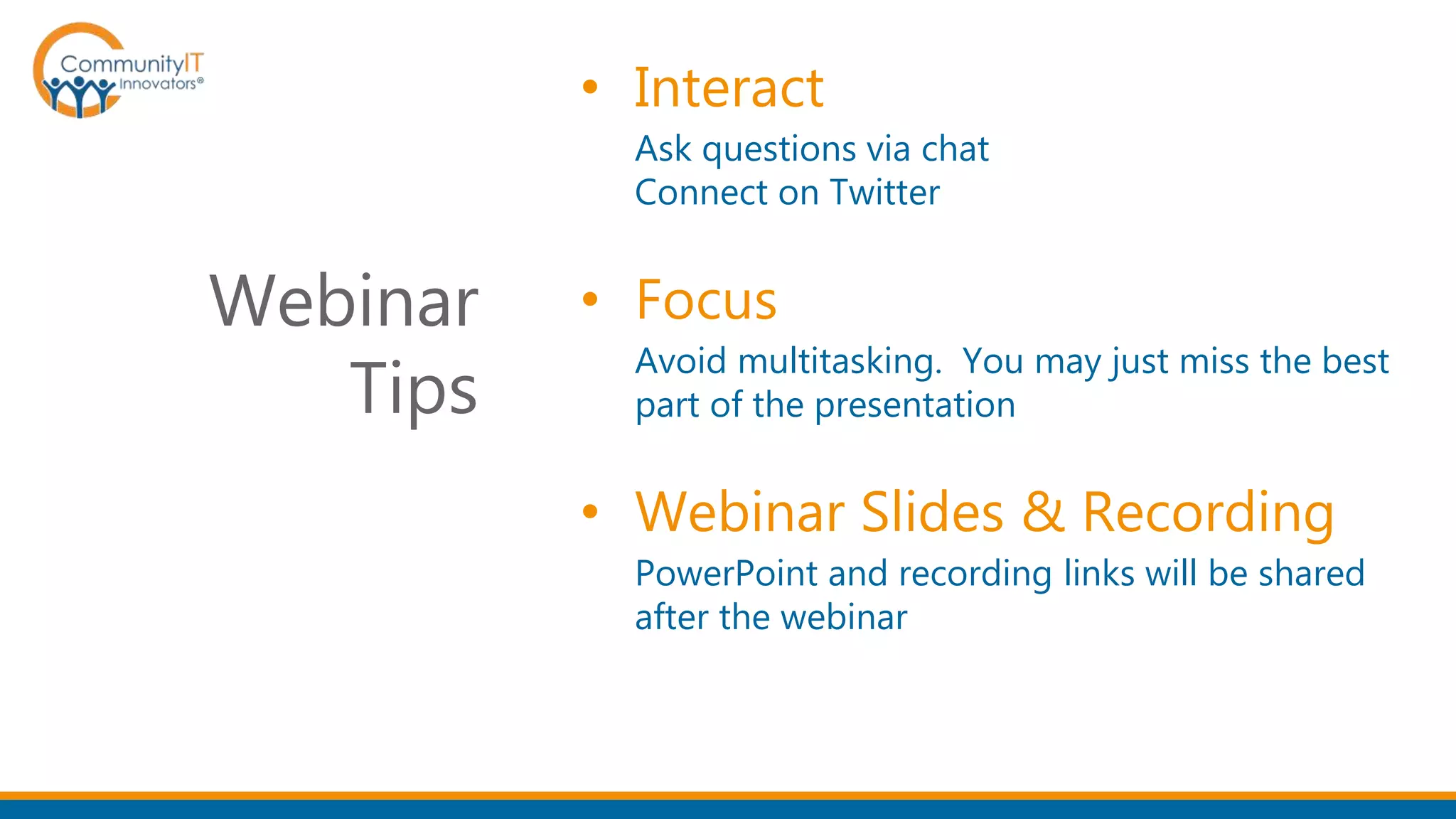 CommunityIT Innovators®

Webinar Tips

• Interact
Ask questions via chat
Connect on Twitter

• Focus
Avoid multitasking. You may just miss the best part of the presentation

• Webinar Slides & Recording
PowerPoint and recording links will be shared after the webinar